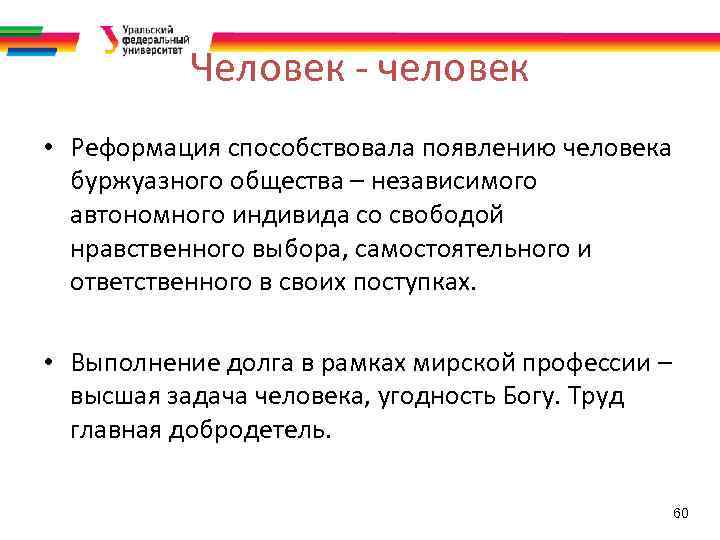 Уральский федеральный университет

Человек - человек

• Реформация способствовала появлению человека буржуазного общества – независимого автономного индивида со свободой нравственного выбора, самостоятельного и ответственного в своих поступках.

• Выполнение долга в рамках мирской профессии – высшая задача человека, угодность Богу. Труд главная добродетель.

60